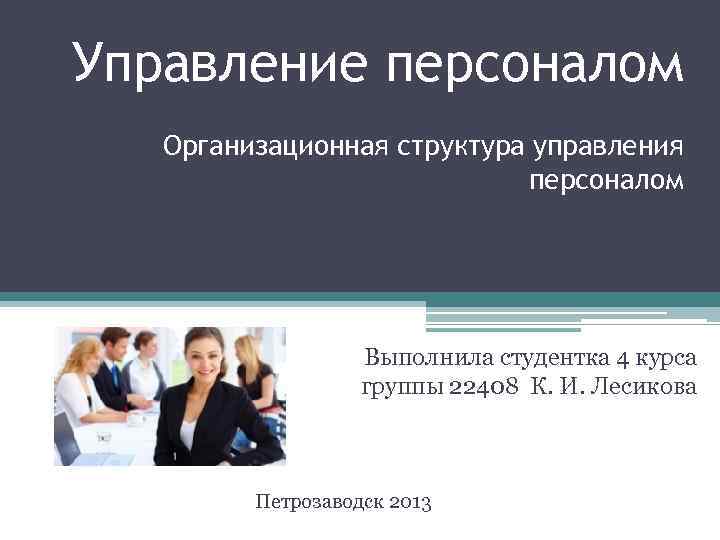 Управление персоналом

Организационная структура управления персоналом

Выполнила студентка 4 курса группы 22408 К. И. Лесикова

Петрозаводск 2013